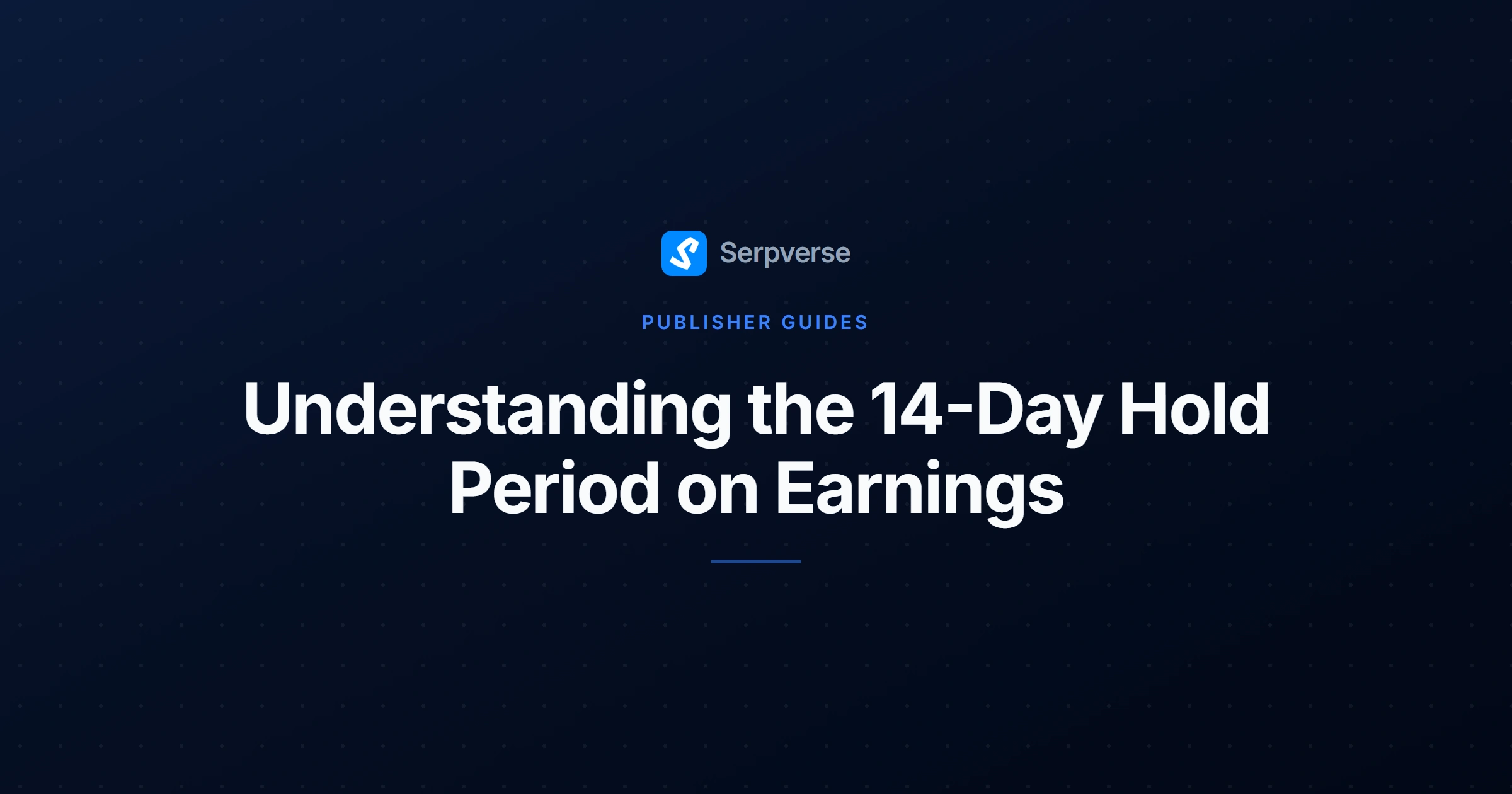 Serpverse

PUBLISHER GUIDES

Understanding the 14-Day Hold Period on Earnings